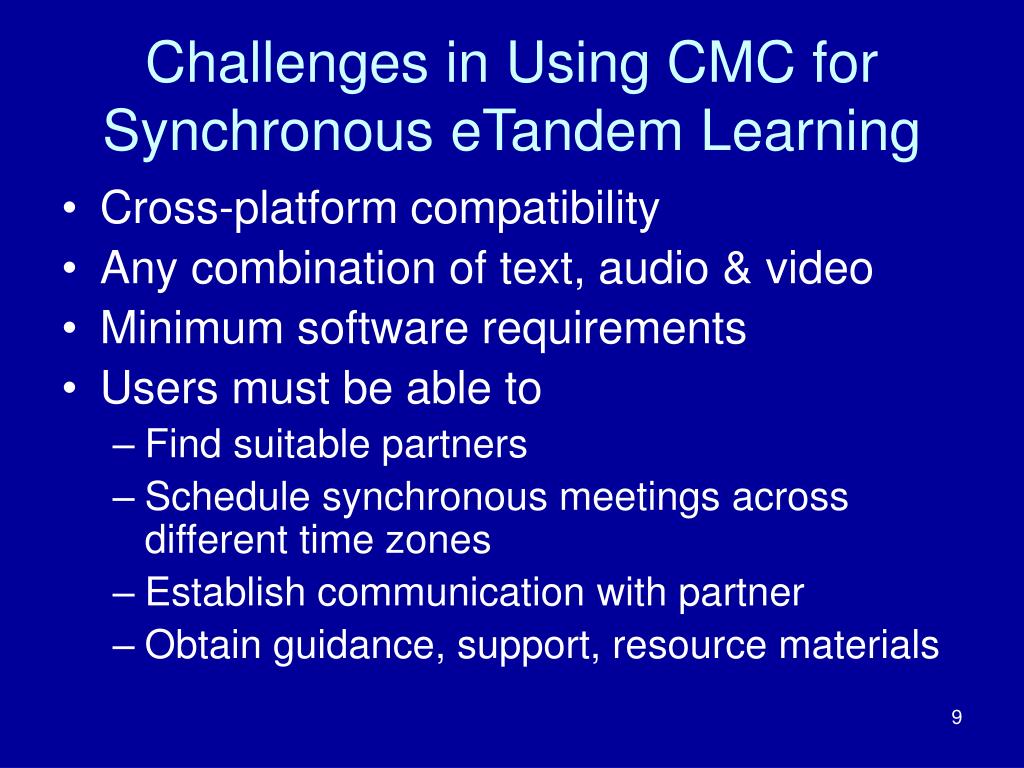 Challenges in Using CMC for Synchronous eTandem Learning

• Cross-platform compatibility
• Any combination of text, audio & video
• Minimum software requirements
• Users must be able to
– Find suitable partners
– Schedule synchronous meetings across different time zones
– Establish communication with partner
– Obtain guidance, support, resource materials

9